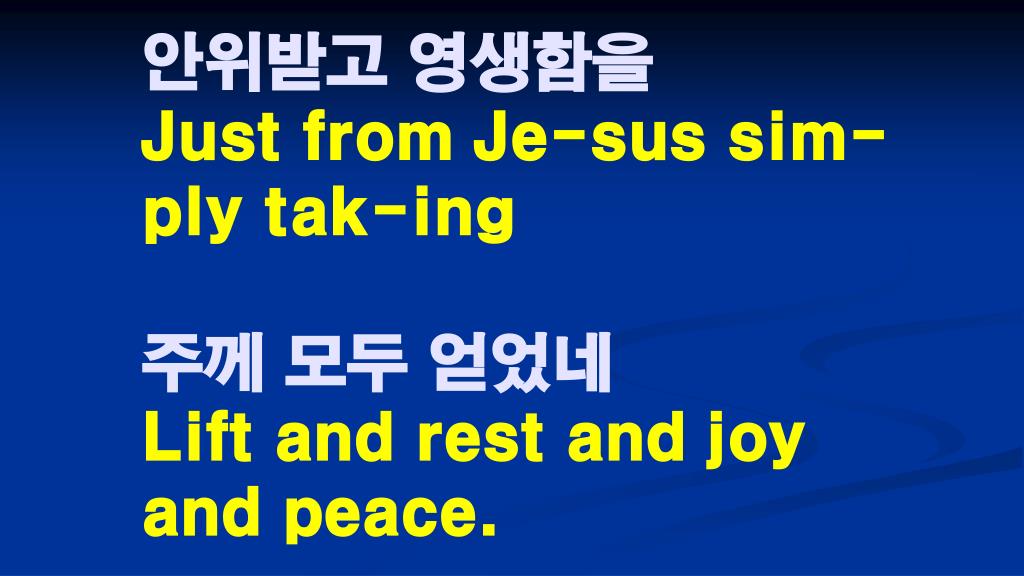 안위받고 영생함을
Just from Je-sus sim-ply tak-ing

주께 모두 얻었네
Lift and rest and joy and peace.